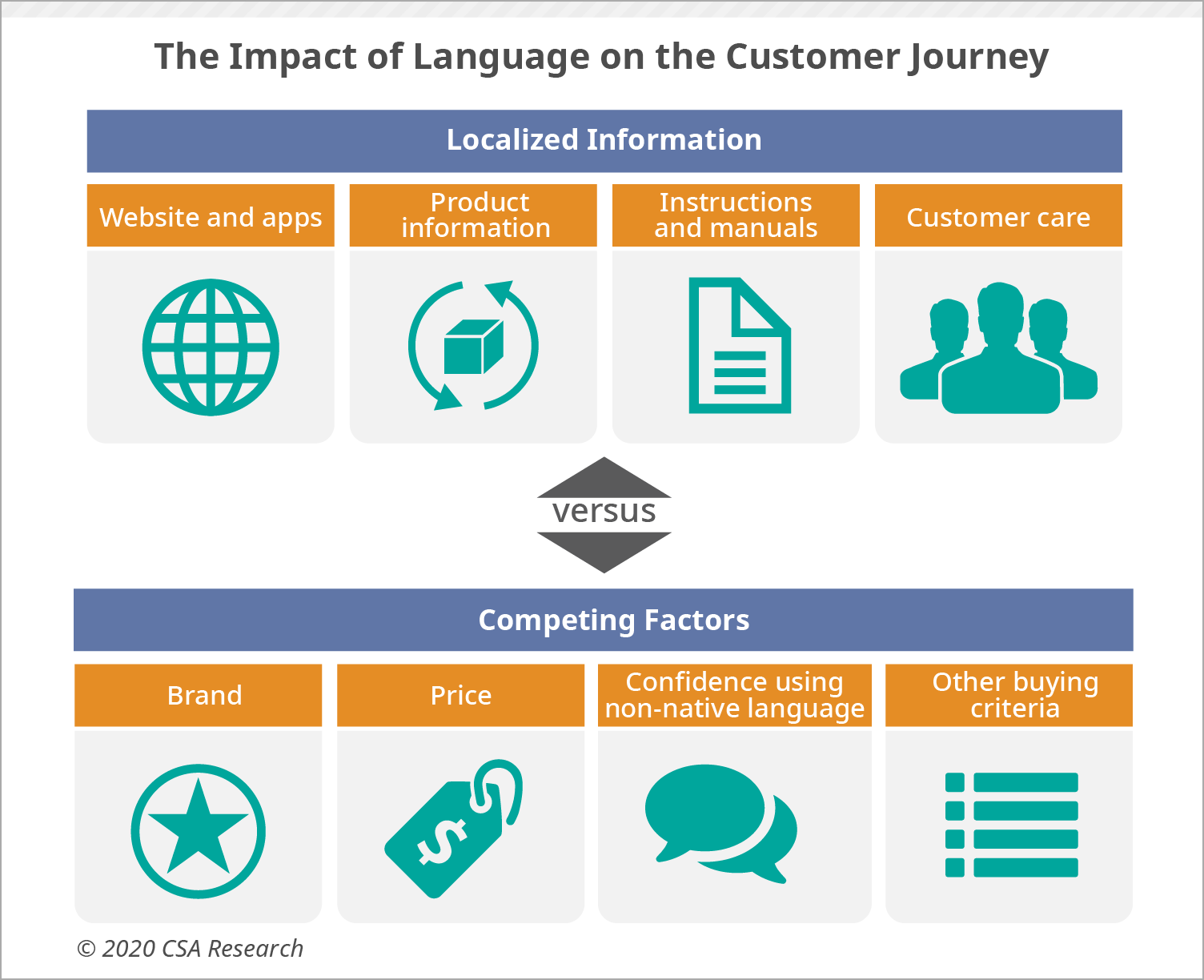 The Impact of Language on the Customer Journey

Localized Information

Website and apps

Product information

Instructions and manuals

Customer care

versus

Competing Factors

Brand

Price

Confidence using non-native language

Other buying criteria

© 2020 CSA Research